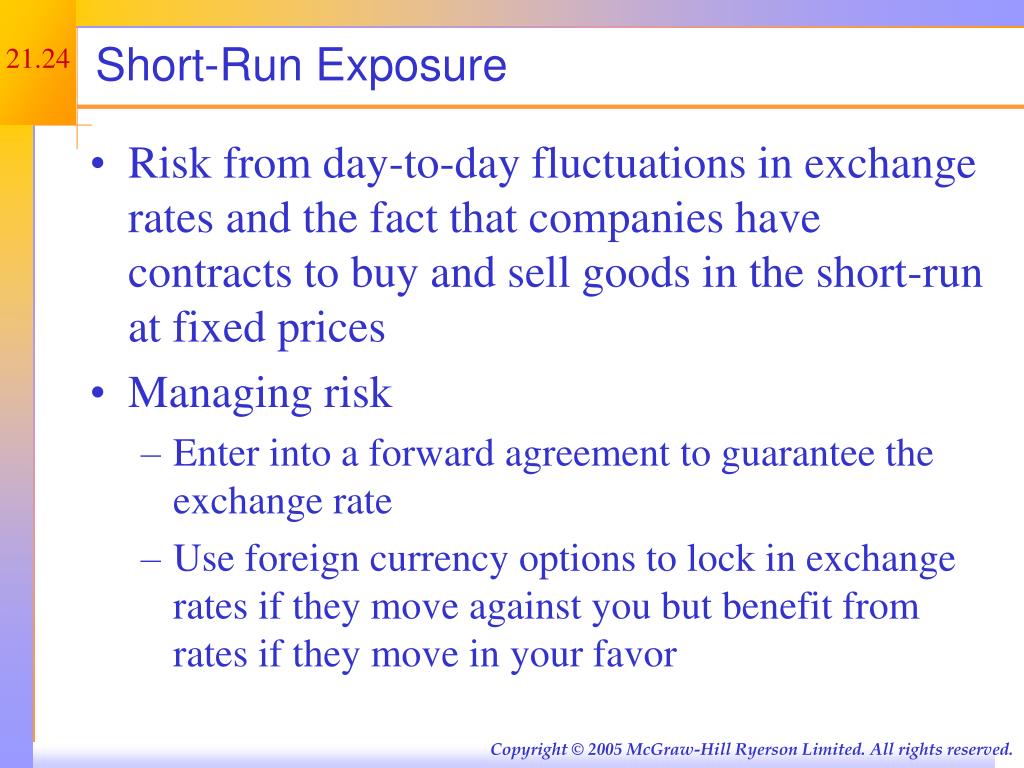 21.24

Short-Run Exposure

• Risk from day-to-day fluctuations in exchange rates and the fact that companies have contracts to buy and sell goods in the short-run at fixed prices

• Managing risk

– Enter into a forward agreement to guarantee the exchange rate

– Use foreign currency options to lock in exchange rates if they move against you but benefit from rates if they move in your favor

Copyright © 2005 McGraw-Hill Ryerson Limited. All rights reserved.